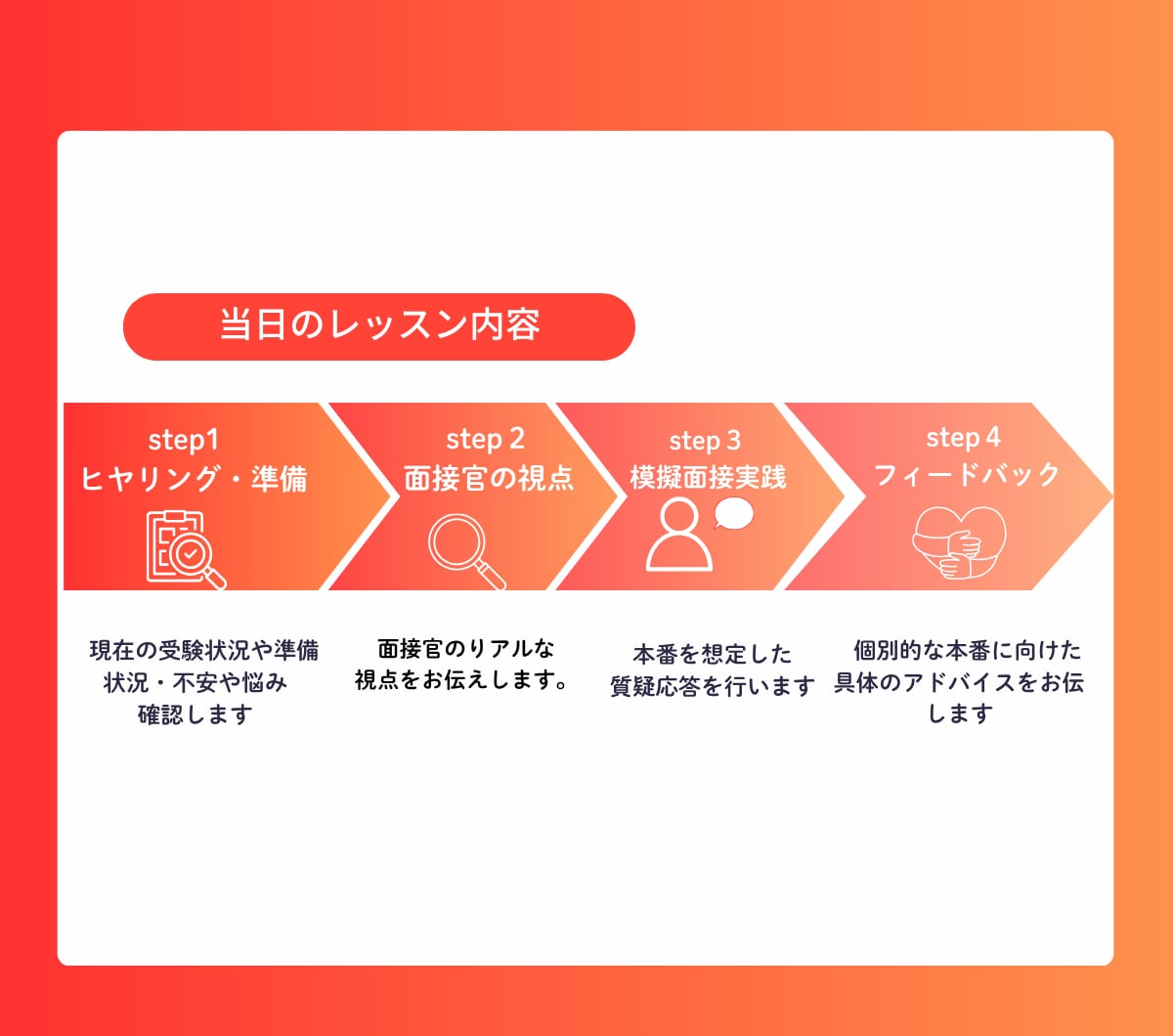 当日のレッスン内容

step1
ヒヤリング・準備

step 2
面接官の視点

step 3
模擬面接実践

step 4
フィードバック

現在の受験状況や準備状況・不安や悩み確認します

面接官のリアルな視点をお伝えします。

本番を想定した質疑応答を行います

個別的な本番に向けた具体のアドバイスをお伝します